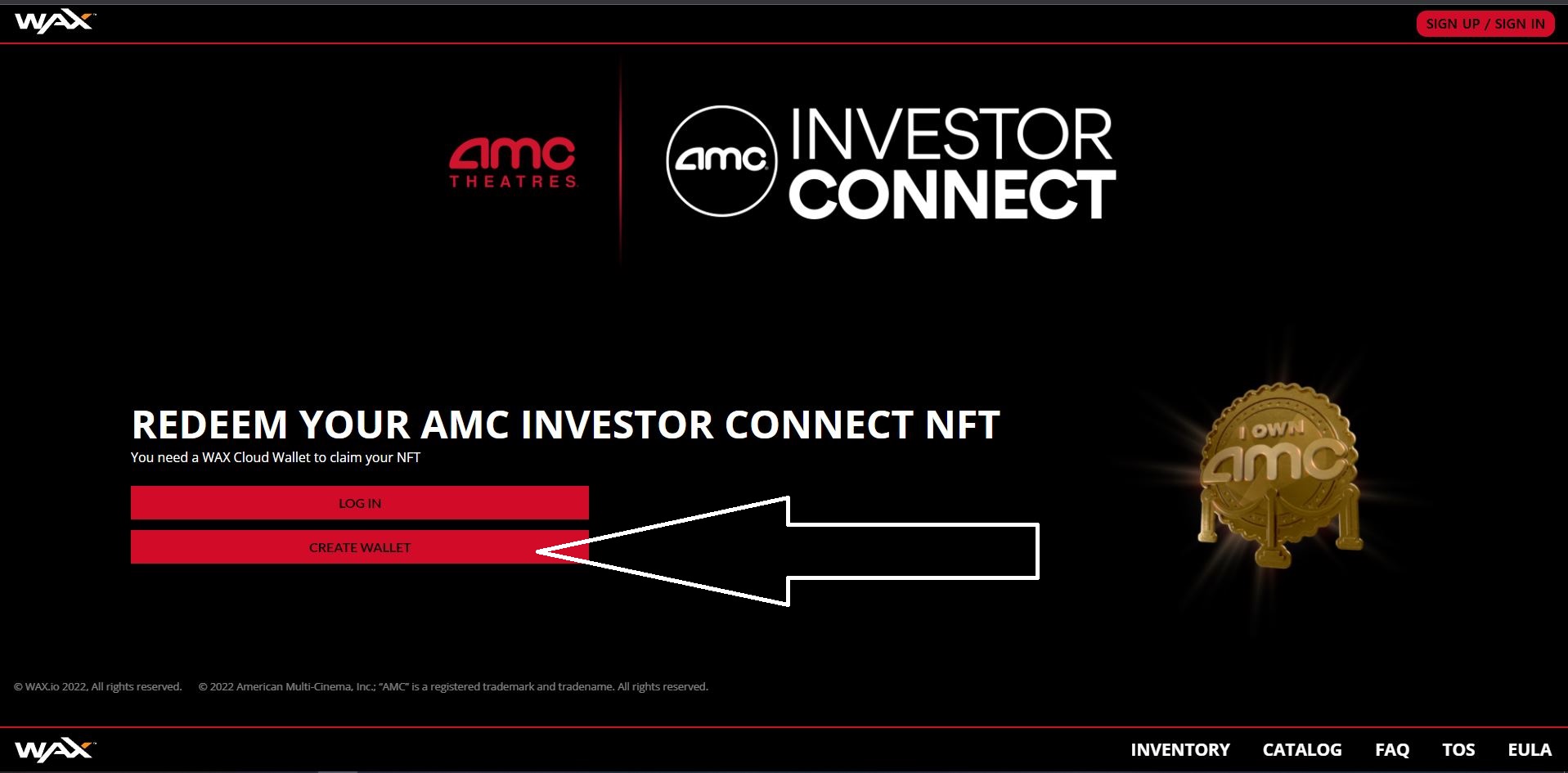 WAX

SIGN UP / SIGN IN

amc THEATRES

amc INVESTOR CONNECT

REDEEM YOUR AMC INVESTOR CONNECT NFT

You need a WAX Cloud Wallet to claim your NFT

LOG IN

CREATE WALLET

I OWN amc

© WAX.io 2022, All rights reserved. © 2022 American Multi-Cinema, Inc.; "AMC" is a registered trademark and tradename. All rights reserved.

WAX

INVENTORY CATALOG FAQ TOS EULA